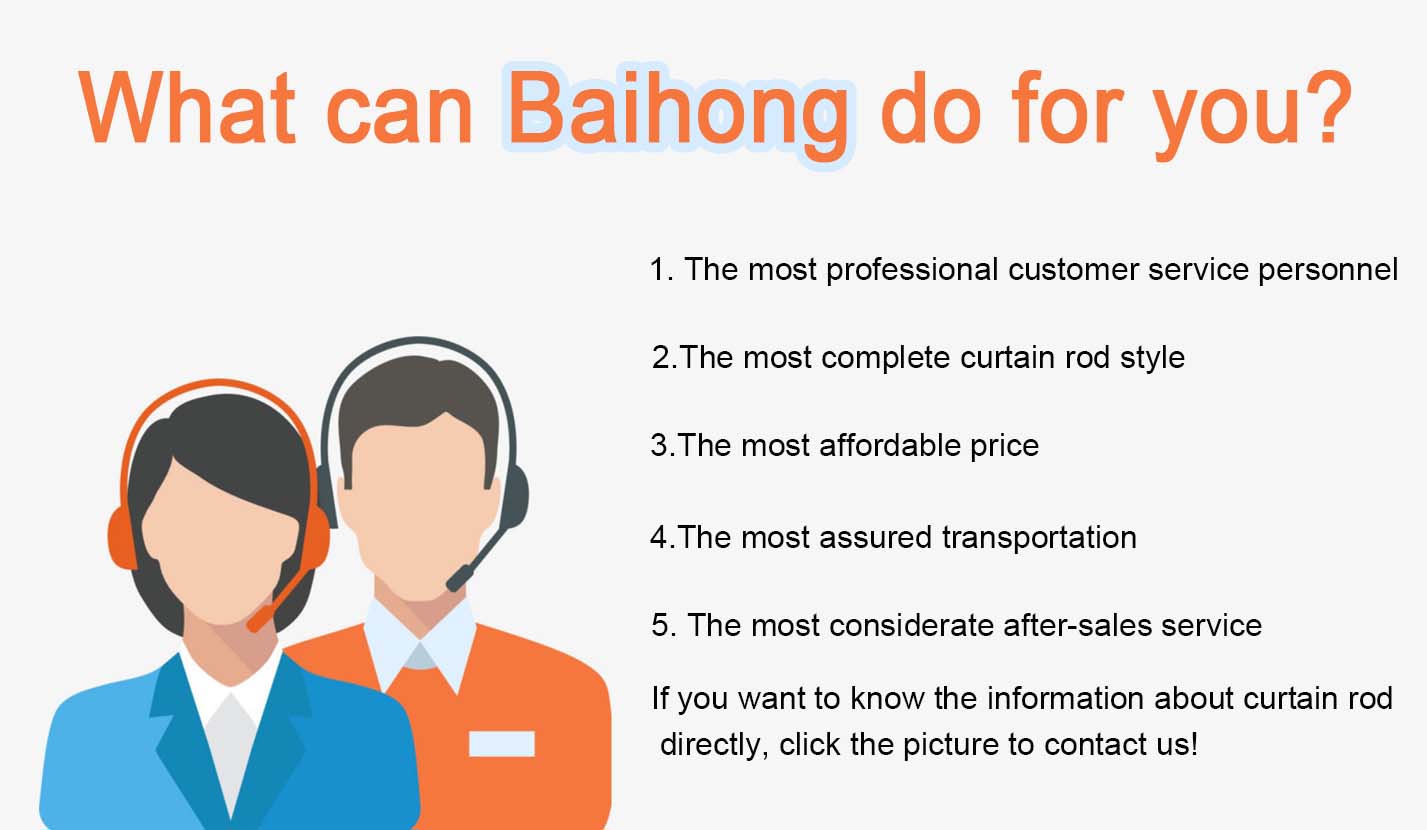 What can Baihong do for you?

1. The most professional customer service personnel

2.The most complete curtain rod style

3.The most affordable price

4.The most assured transportation

5. The most considerate after-sales service

If you want to know the information about curtain rod directly, click the picture to contact us!